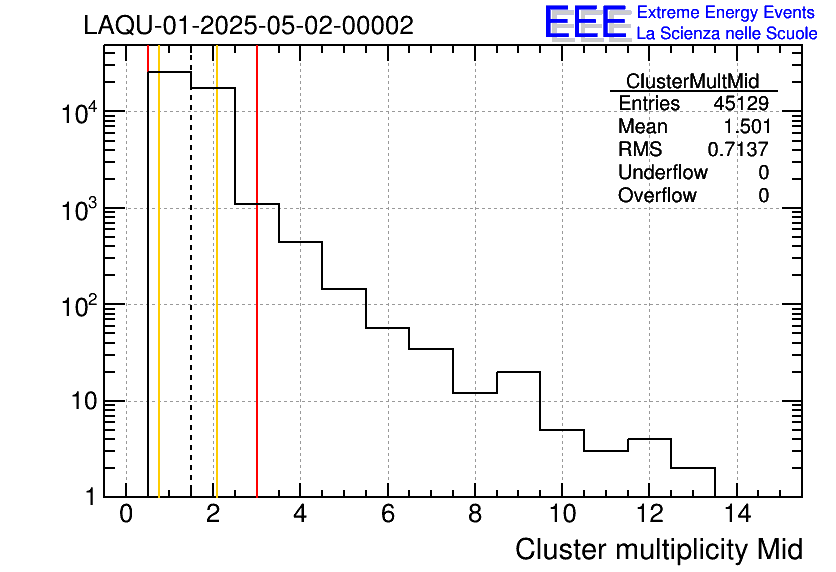 LAQU-01-2025-05-02-00002

EEE Extreme Energy Events
La Scienza nelle Scuole

| ClusterMultMid | |
|---|---|
| Entries | 45129 |
| Mean | 1.501 |
| RMS | 0.7137 |
| Underflow | 0 |
| Overflow | 0 |

$10^4$
$10^3$
$10^2$
10
1

0 2 4 6 8 10 12 14

Cluster multiplicity Mid